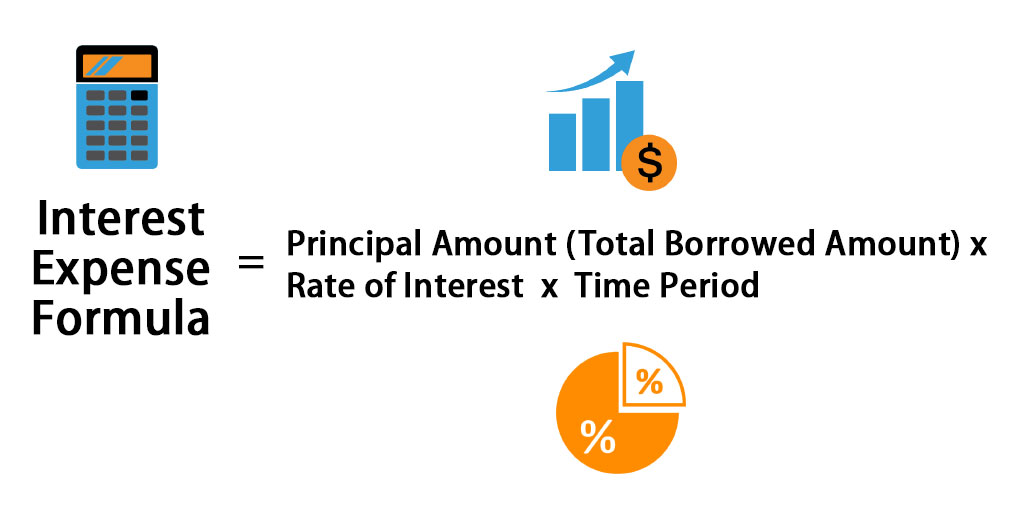 $

Interest Expense Formula = Principal Amount (Total Borrowed Amount) x Rate of Interest x Time Period

%

%